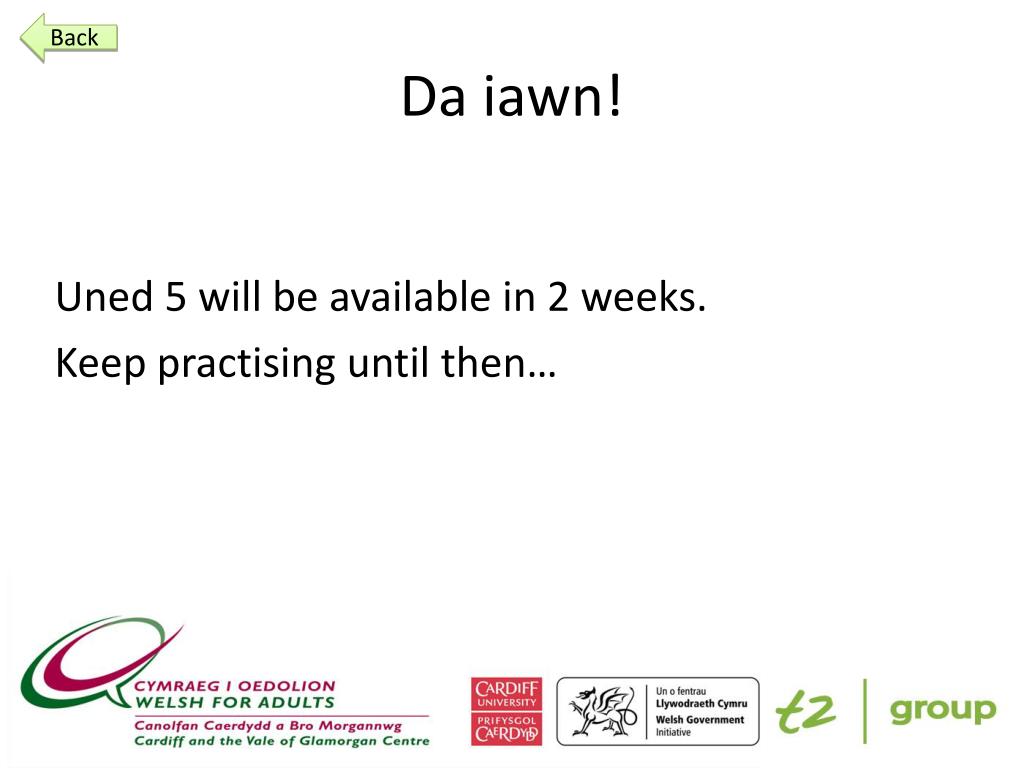 Back

Da iawn!

Uned 5 will be available in 2 weeks.

Keep practising until then…

CYMRAEG I OEDOLION
WELSH FOR ADULTS
Canolfan Caerdydd a Bro Morgannwg
Cardiff and the Vale of Glamorgan Centre

CARDIFF UNIVERSITY
PRIFYSGOL CAERDYDD

Un o fentrau
Llywodraeth Cymru
Welsh Government
Initiative

t2 group